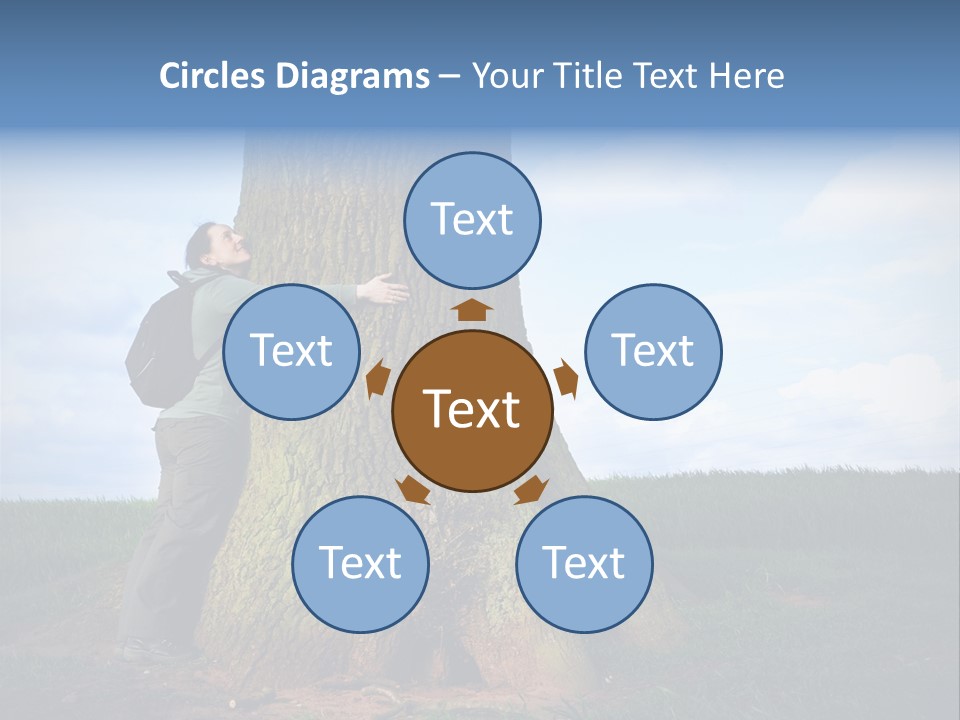 Circles Diagrams – Your Title Text Here

Text

Text

Text

Text

Text

Text